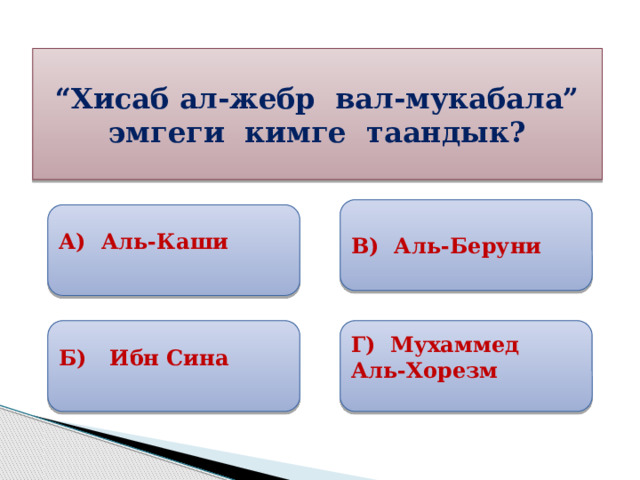 “Хисаб ал-жебр вал-мукабала” эмгеги кимге таандык?

А) Аль-Каши

В) Аль-Беруни

Б) Ибн Сина

Г) Мухаммед Аль-Хорезм